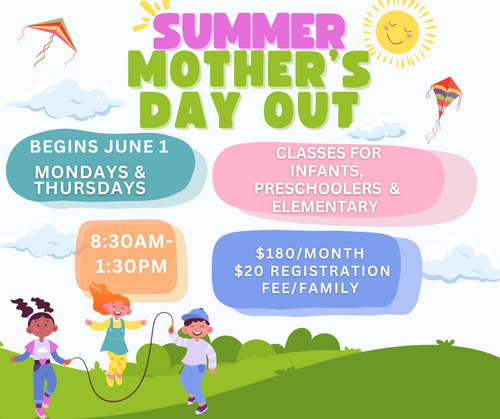 SUMMER
MOTHER'S
DAY OUT

BEGINS JUNE 1
MONDAYS & THURSDAYS

CLASSES FOR INFANTS, PRESCHOOLERS & ELEMENTARY

8:30AM-1:30PM

$180/MONTH
$20 REGISTRATION FEE/FAMILY